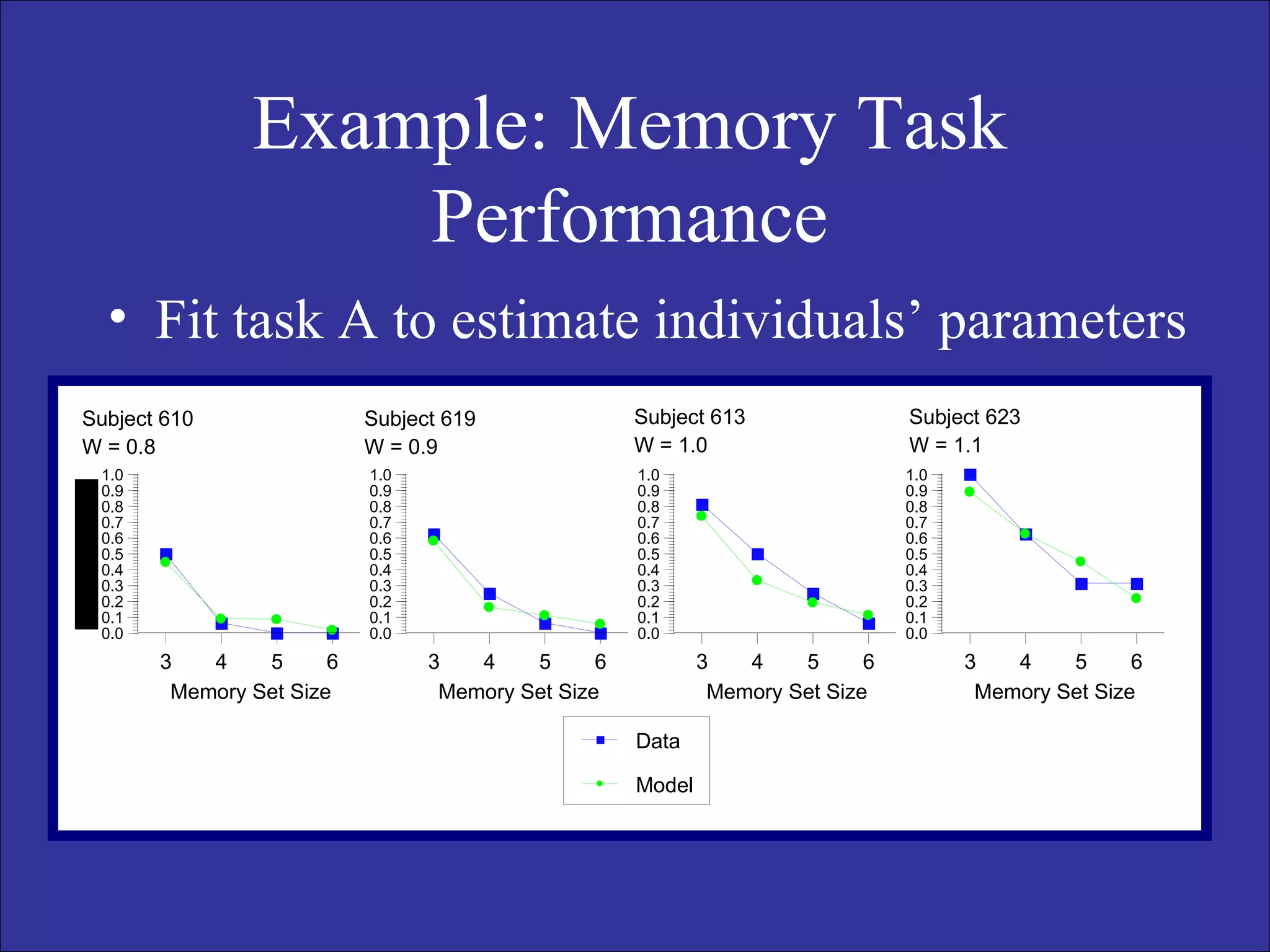 Example: Memory Task Performance

• Fit task A to estimate individuals' parameters

Subject 610
W = 0.8

1.0
0.9
0.8
0.7
0.6
0.5
0.4
0.3
0.2
0.1
0.0

3 4 5 6
Memory Set Size

Subject 619
W = 0.9

1.0
0.9
0.8
0.7
0.6
0.5
0.4
0.3
0.2
0.1
0.0

3 4 5 6
Memory Set Size

Subject 613
W = 1.0

1.0
0.9
0.8
0.7
0.6
0.5
0.4
0.3
0.2
0.1
0.0

3 4 5 6
Memory Set Size

Subject 623
W = 1.1

1.0
0.9
0.8
0.7
0.6
0.5
0.4
0.3
0.2
0.1
0.0

3 4 5 6
Memory Set Size

Data
Model